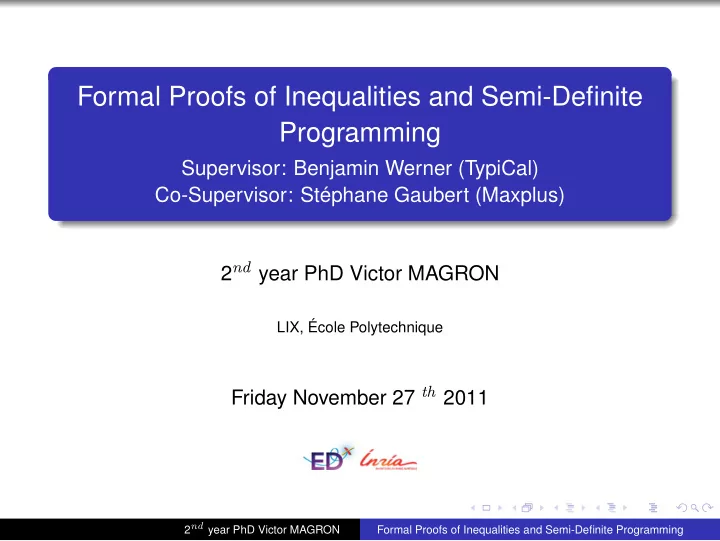 Formal Proofs of Inequalities and Semi-Definite Programming

Supervisor: Benjamin Werner (TypiCal)
Co-Supervisor: Stéphane Gaubert (Maxplus)

$2^{nd}$ year PhD Victor MAGRON

LIX, École Polytechnique

Friday November 27 $^{th}$ 2011

ED Inria

$2^{nd}$ year PhD Victor MAGRON    Formal Proofs of Inequalities and Semi-Definite Programming